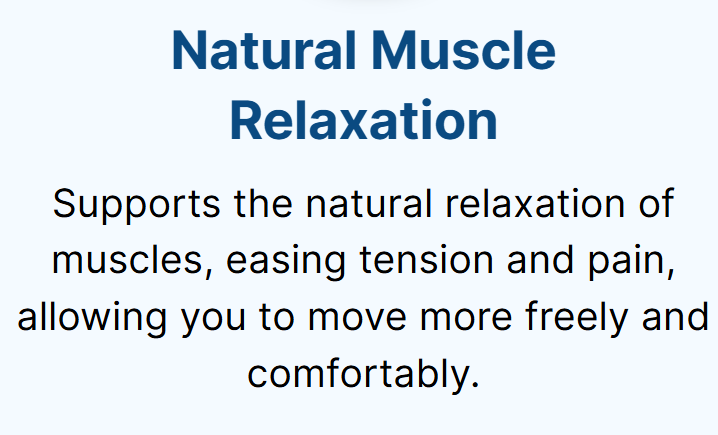 Natural Muscle Relaxation

Supports the natural relaxation of muscles, easing tension and pain, allowing you to move more freely and comfortably.